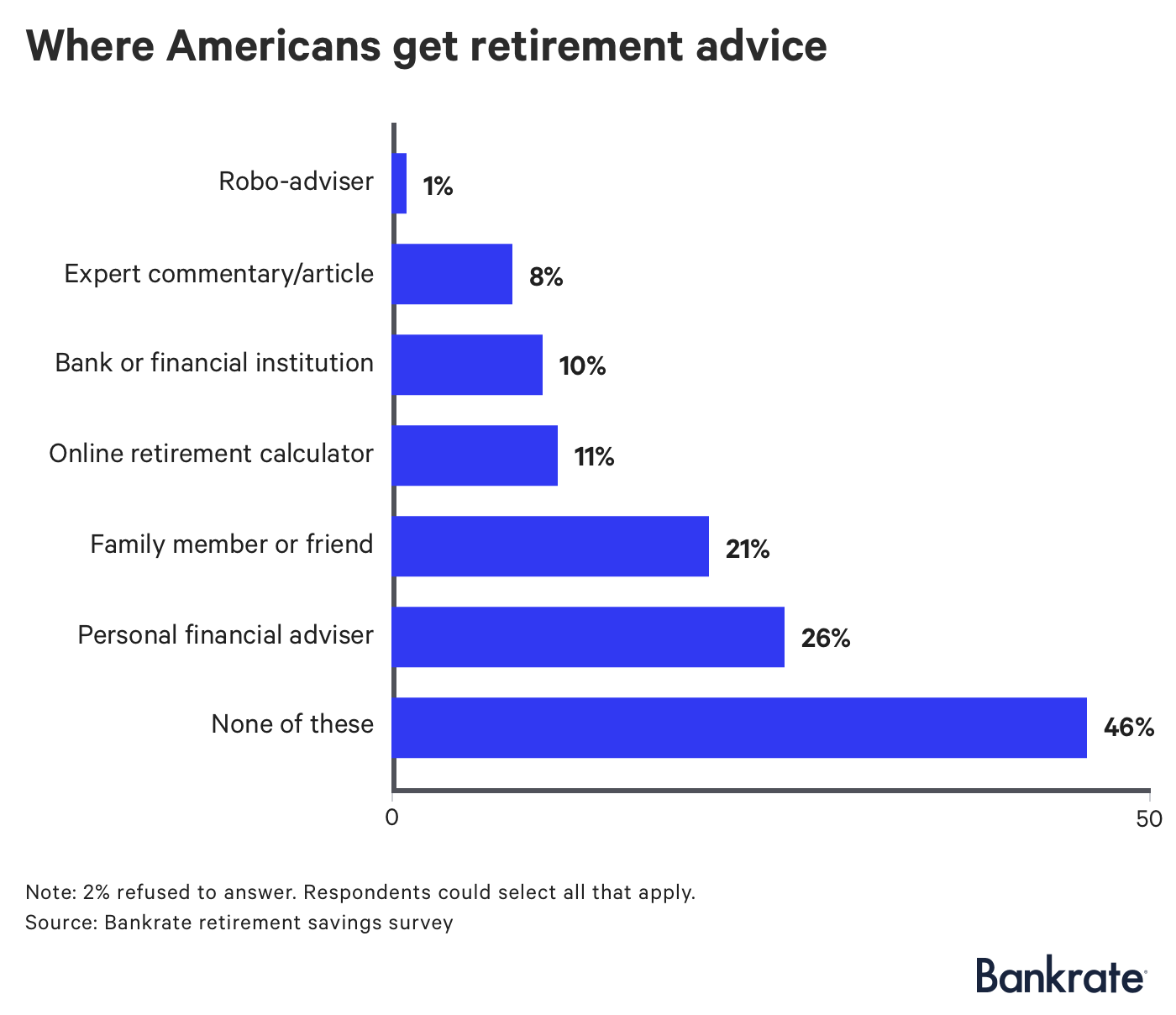 Where Americans get retirement advice

Robo-adviser 1%

Expert commentary/article 8%

Bank or financial institution 10%

Online retirement calculator 11%

Family member or friend 21%

Personal financial adviser 26%

None of these 46%

0

50

Note: 2% refused to answer. Respondents could select all that apply.
Source: Bankrate retirement savings survey

Bankrate